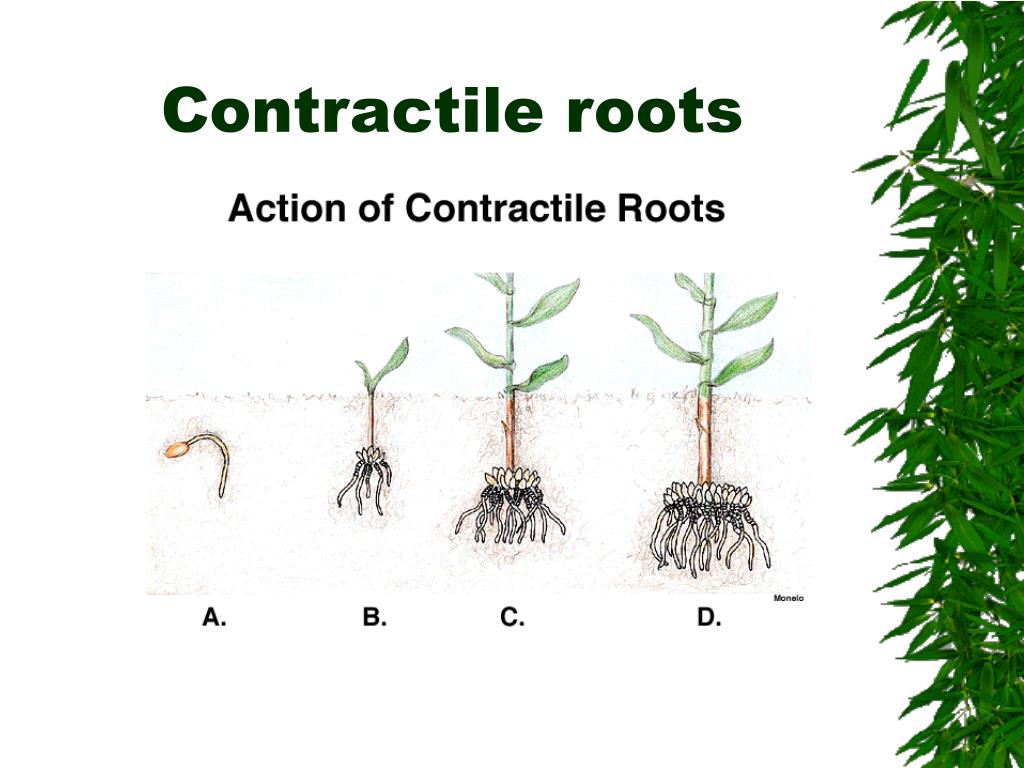 Contractile roots

Action of Contractile Roots

Monelo

A.

B.

C.

D.